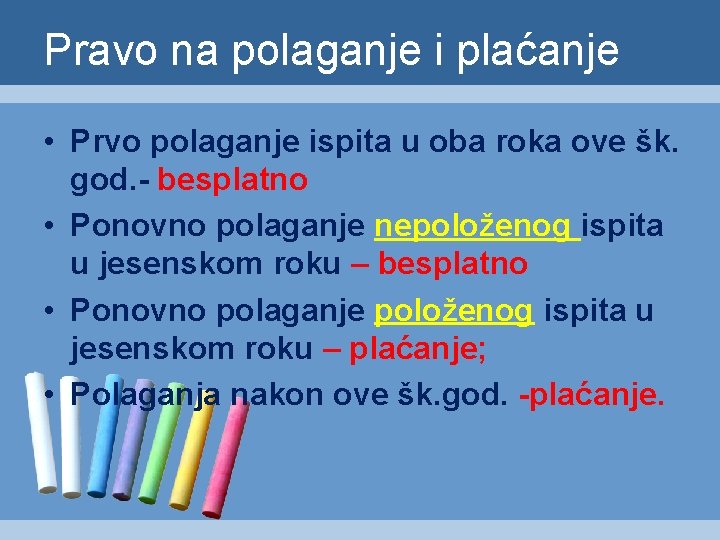 Pravo na polaganje i plaćanje

• Prvo polaganje ispita u oba roka ove šk. god.- besplatno
• Ponovno polaganje nepoloženog ispita u jesenskom roku – besplatno
• Ponovno polaganje položenog ispita u jesenskom roku – plaćanje;
• Polaganja nakon ove šk.god. -plaćanje.